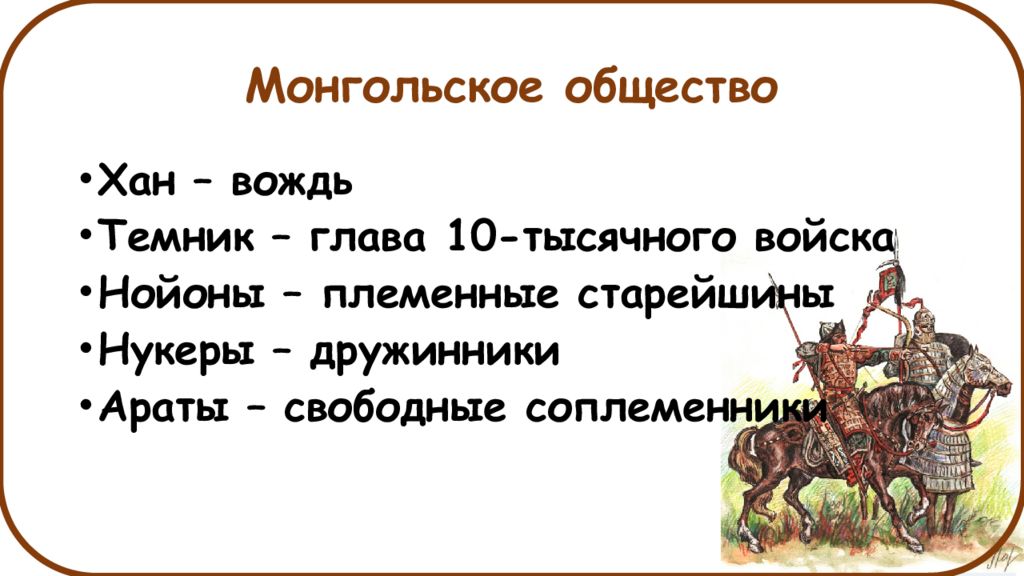 Монгольское общество

•Хан – вождь
•Темник – глава 10-тысячного войска
•Нойоны – племенные старейшины
•Нукеры – дружинники
•Араты – свободные соплеменники